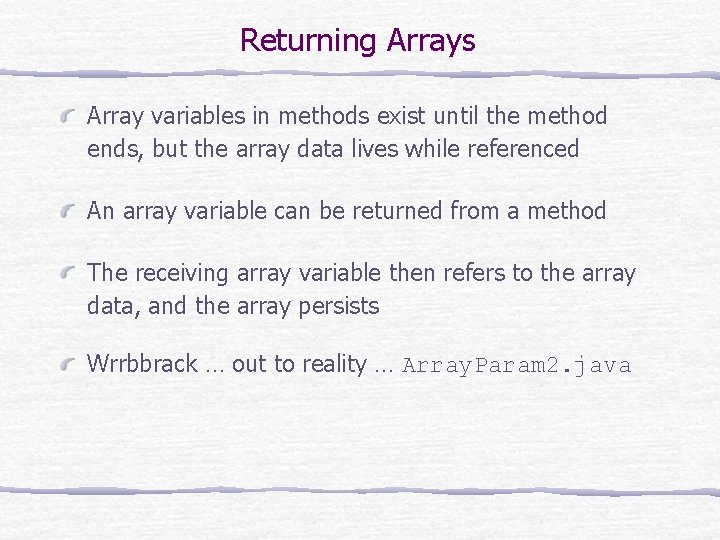 Returning Arrays

Array variables in methods exist until the method ends, but the array data lives while referenced

An array variable can be returned from a method

The receiving array variable then refers to the array data, and the array persists

Wrrbbrack … out to reality … ArrayParam2.java